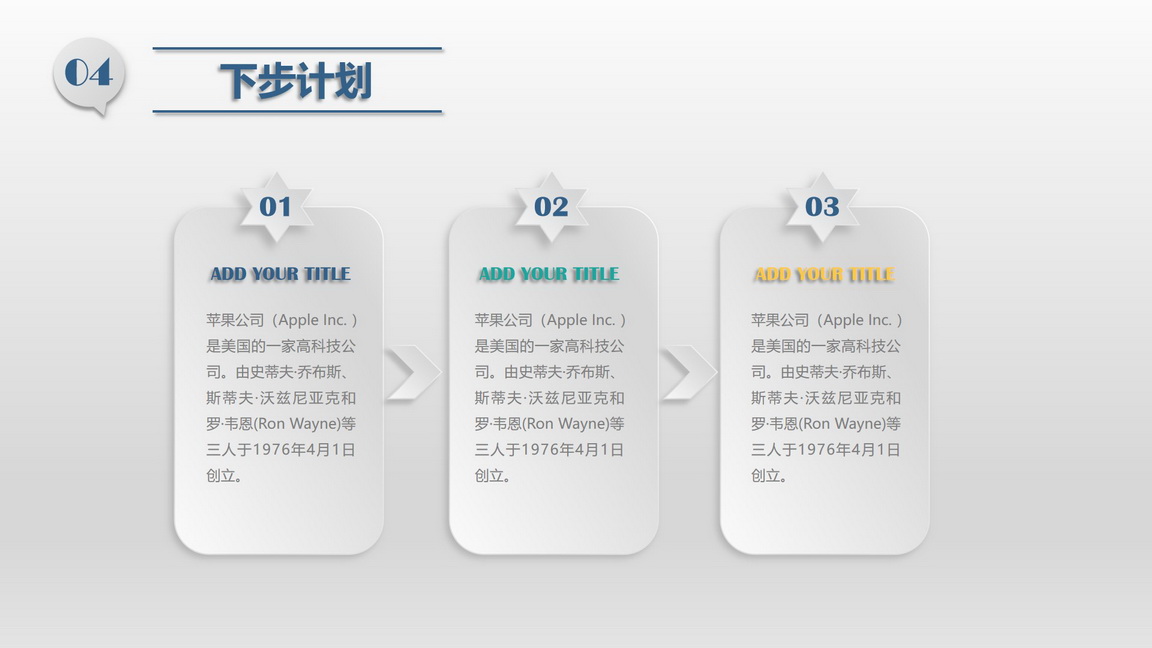 04

下步计划

01

ADD YOUR TITLE

苹果公司（Apple Inc. ）是美国的一家高科技公司。由史蒂夫·乔布斯、斯蒂夫·沃兹尼亚克和罗·韦恩(Ron Wayne)等三人于1976年4月1日创立。

02

ADD YOUR TITLE

苹果公司（Apple Inc. ）是美国的一家高科技公司。由史蒂夫·乔布斯、斯蒂夫·沃兹尼亚克和罗·韦恩(Ron Wayne)等三人于1976年4月1日创立。

03

ADD YOUR TITLE

苹果公司（Apple Inc. ）是美国的一家高科技公司。由史蒂夫·乔布斯、斯蒂夫·沃兹尼亚克和罗·韦恩(Ron Wayne)等三人于1976年4月1日创立。